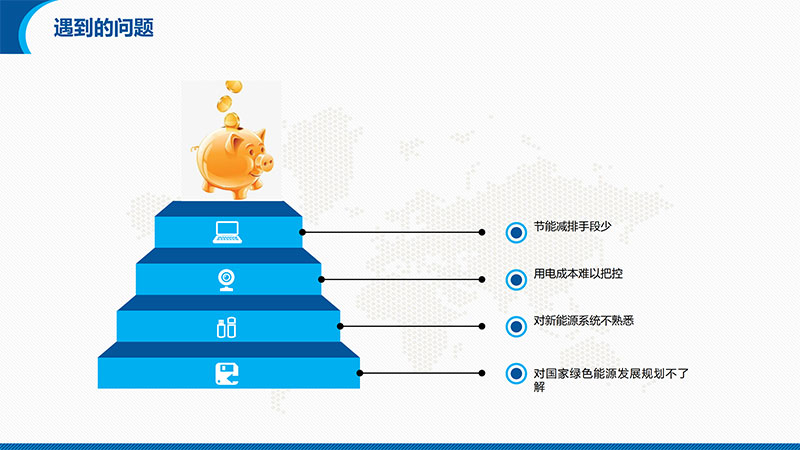 遇到的问题

节能减排手段少

用电成本难以把控

对新能源系统不熟悉

对国家绿色能源发展规划不了解